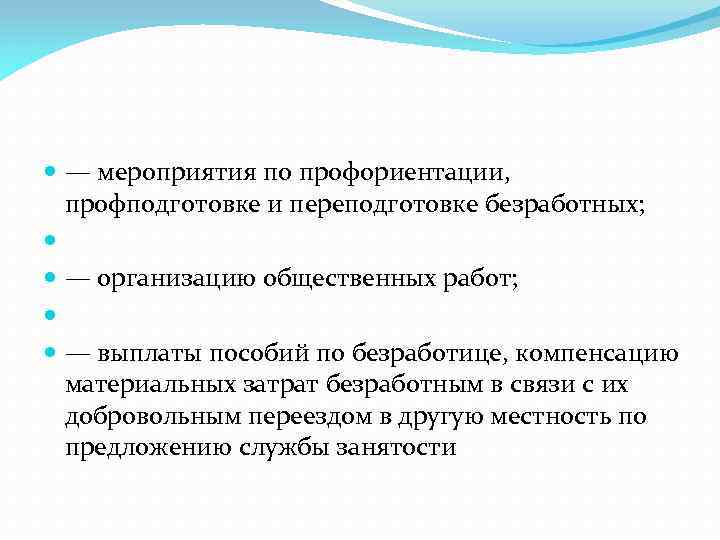 — мероприятия по профориентации, профподготовке и переподготовке безработных;

— организацию общественных работ;

— выплаты пособий по безработице, компенсацию материальных затрат безработным в связи с их добровольным переездом в другую местность по предложению службы занятости